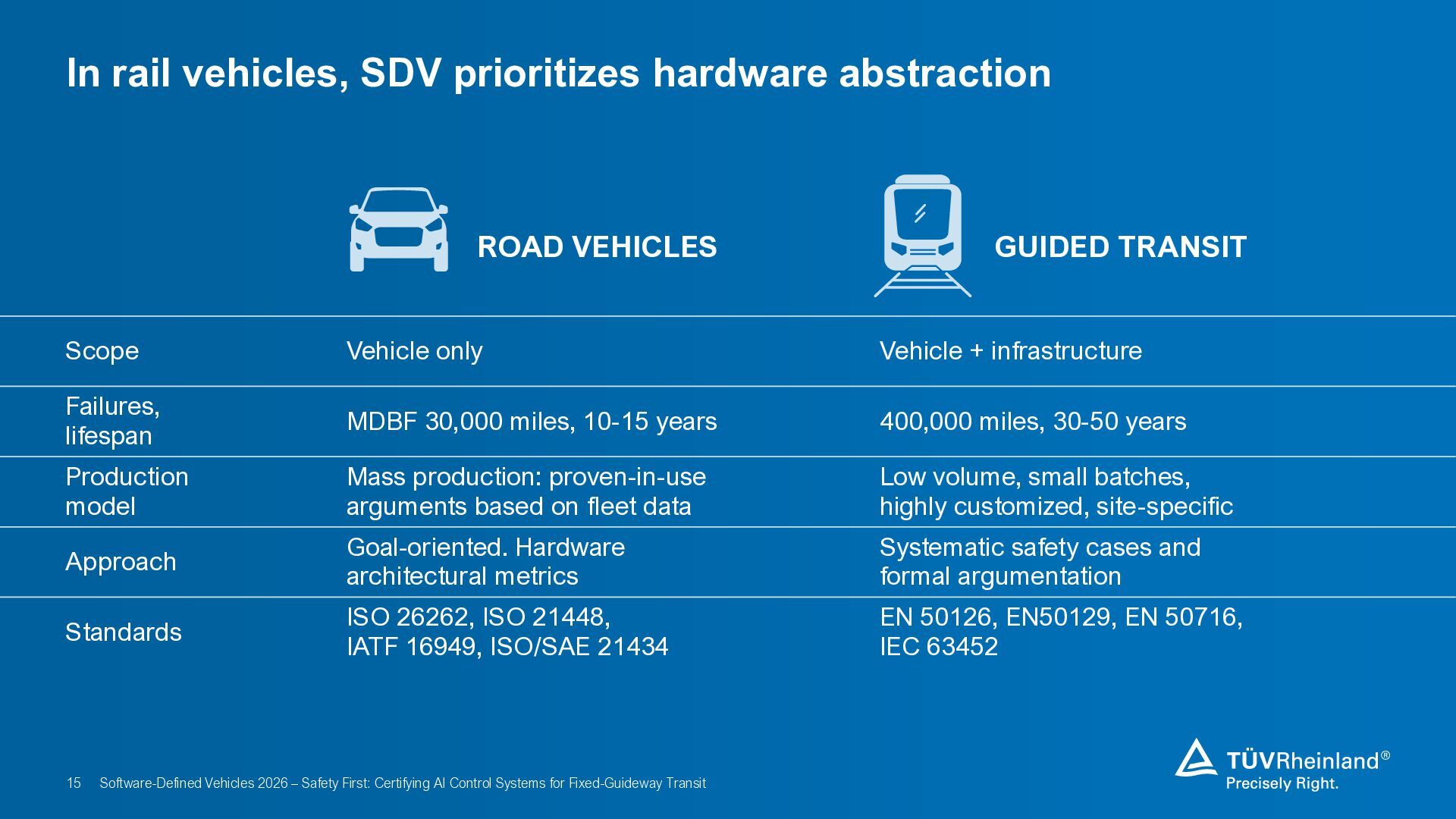 In rail vehicles, SDV prioritizes hardware abstraction

| | ROAD VEHICLES | GUIDED TRANSIT |
|---|---|---|
| Scope | Vehicle only | Vehicle + infrastructure |
| Failures, lifespan | MDBF 30,000 miles, 10-15 years | 400,000 miles, 30-50 years |
| Production model | Mass production: proven-in-use arguments based on fleet data | Low volume, small batches, highly customized, site-specific |
| Approach | Goal-oriented. Hardware architectural metrics | Systematic safety cases and formal argumentation |
| Standards | ISO 26262, ISO 21448, IATF 16949, ISO/SAE 21434 | EN 50126, EN50129, EN 50716, IEC 63452 |

15 Software-Defined Vehicles 2026 – Safety First: Certifying AI Control Systems for Fixed-Guideway Transit

TÜVRheinland®
Precisely Right.